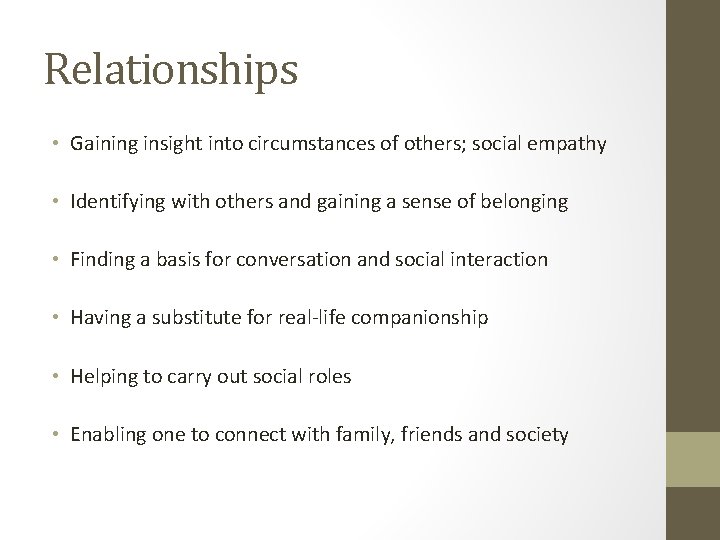 Relationships

• Gaining insight into circumstances of others; social empathy

• Identifying with others and gaining a sense of belonging

• Finding a basis for conversation and social interaction

• Having a substitute for real-life companionship

• Helping to carry out social roles

• Enabling one to connect with family, friends and society